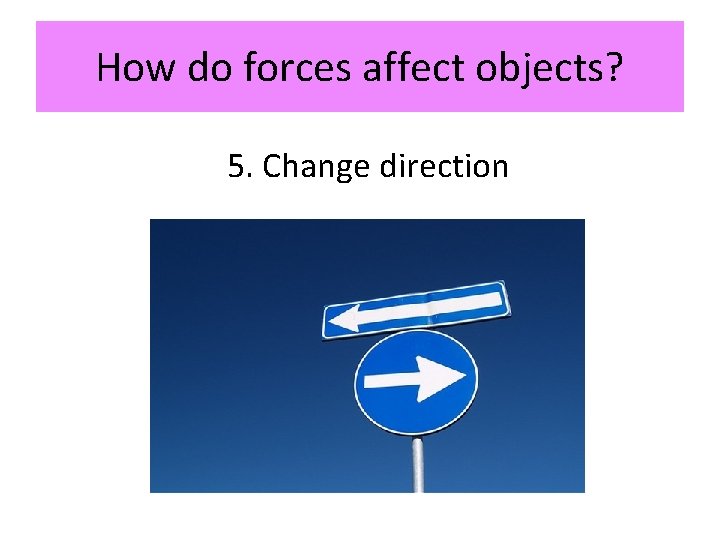 How do forces affect objects?

5. Change direction